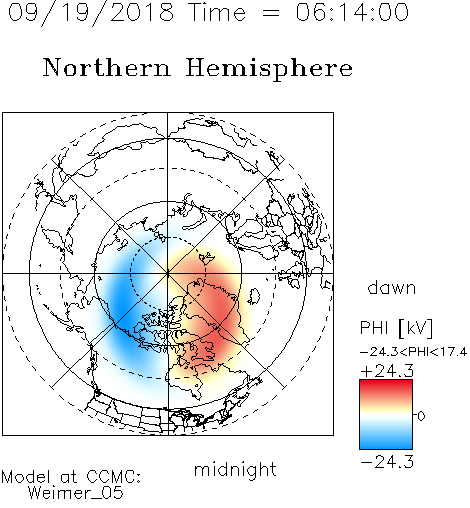 09/19/2018 Time = 06:14:00

Northern Hemisphere

dawn

PHI [kV]

-24.3<PHI<17.4

+24.3

0

-24.3

midnight

Model at CCMC:
Weimer_05